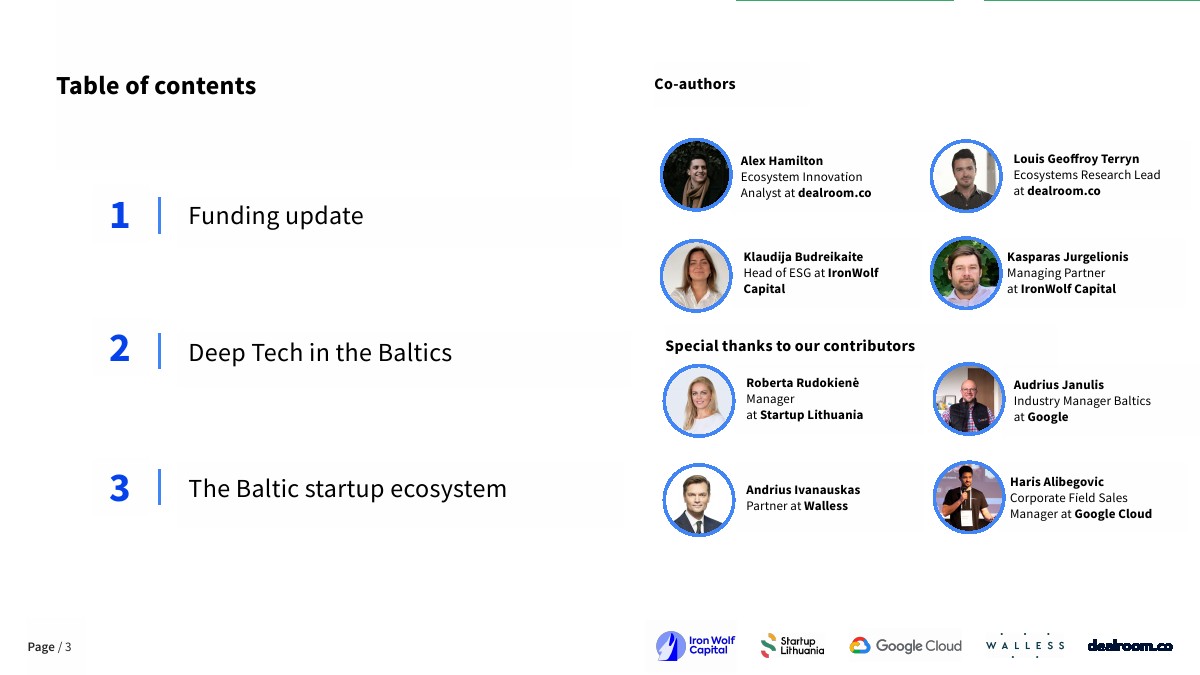 Table of contents

1 Funding update

2 Deep Tech in the Baltics

3 The Baltic startup ecosystem

Co-authors

Alex Hamilton
Ecosystem Innovation Analyst at dealroom.co

Louis Geoffroy Terryn
Ecosystems Research Lead at dealroom.co

Klaudija Budreikaite
Head of ESG at IronWolf Capital

Kasparas Jurgelionis
Managing Partner at IronWolf Capital

Special thanks to our contributors

Roberta Rudokienė
Manager at Startup Lithuania

Audrius Janulis
Industry Manager Baltics at Google

Andrius Ivanauskas
Partner at Walless

Haris Alibegovic
Corporate Field Sales Manager at Google Cloud

Page / 3

Iron Wolf Capital

Startup Lithuania

Google Cloud

WALLESS

dealroom.co